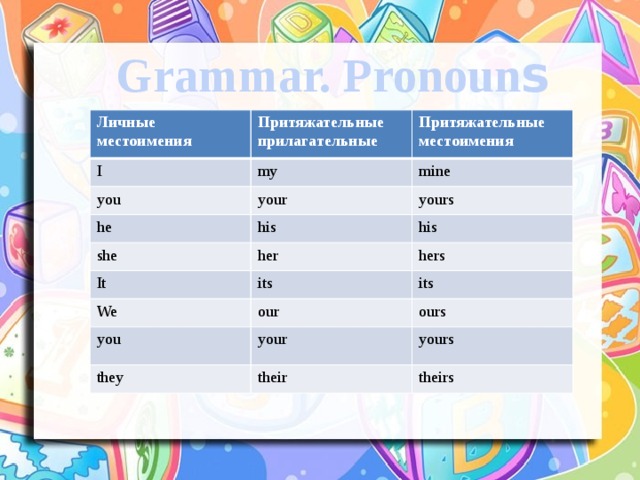 Grammar. Pronouns

| Личные местоимения | Притяжательные прилагательные | Притяжательные местоимения |
|---|---|---|
| I | my | mine |
| you | your | yours |
| he | his | his |
| she | her | hers |
| It | its | its |
| We | our | ours |
| you | your | yours |
| they | their | theirs |